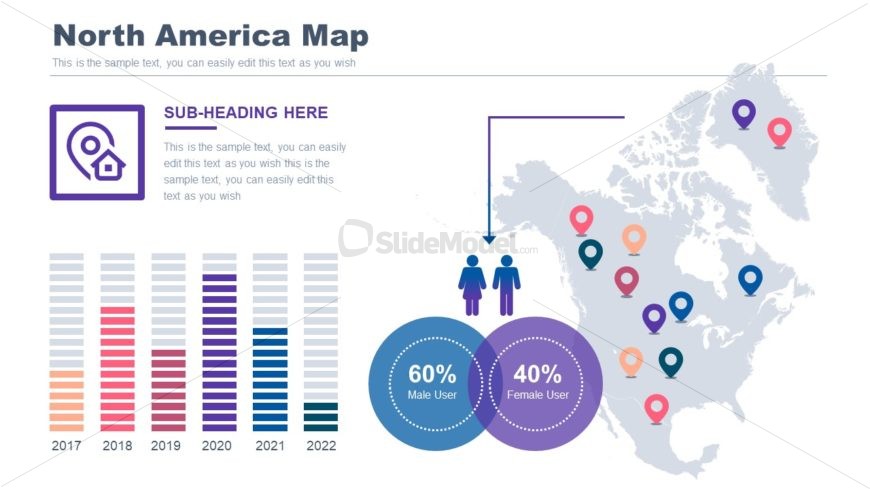 North America Map

This is the sample text, you can easily edit this text as you wish

SUB-HEADING HERE

This is the sample text, you can easily edit this text as you wish this is the sample text, you can easily edit this text as you wish

SlideModel.com

2017 2018 2019 2020 2021 2022

60%
Male User

40%
Female User